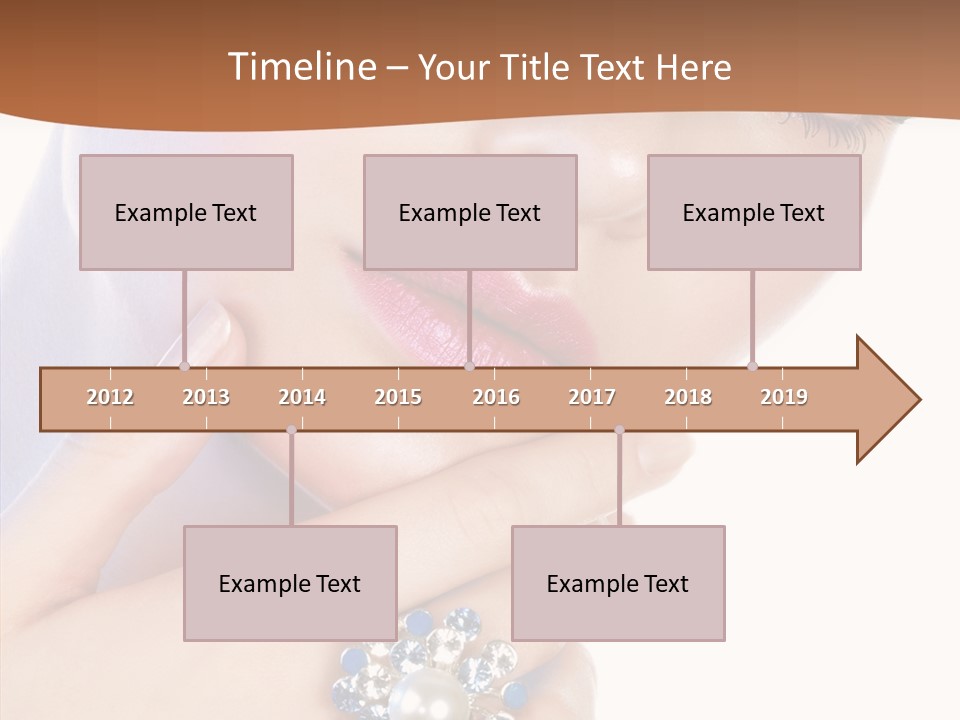 Timeline – Your Title Text Here

Example Text

Example Text

Example Text

2012 2013 2014 2015 2016 2017 2018 2019

Example Text

Example Text